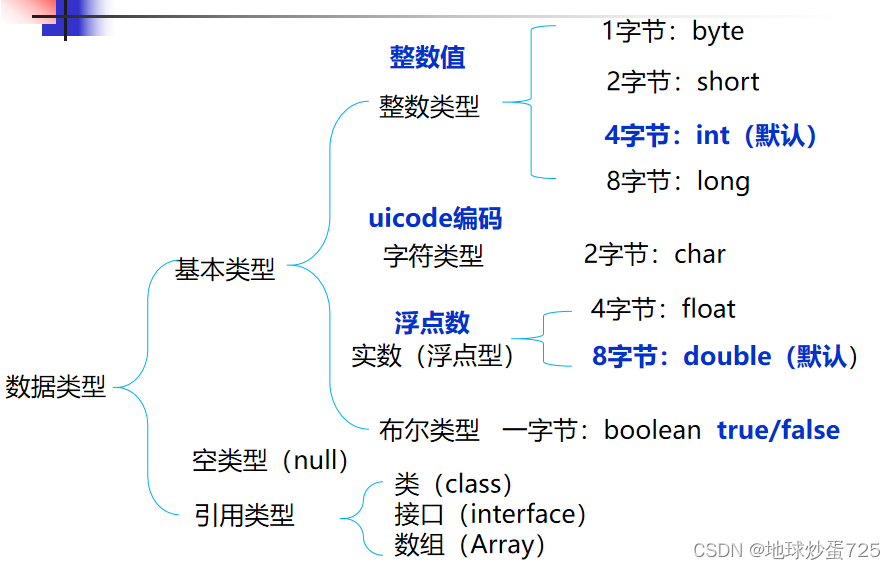 数据类型

基本类型

整数值
整数类型

1字节：byte
2字节：short
4字节：int（默认）
8字节：long

uicode编码
字符类型　2字节：char

浮点数
实数（浮点型）

4字节：float
8字节：double（默认）

布尔类型　一字节：boolean true/false

空类型（null）

引用类型

类（class）
接口（interface）
数组（Array）

CSDN @地球炒蛋725